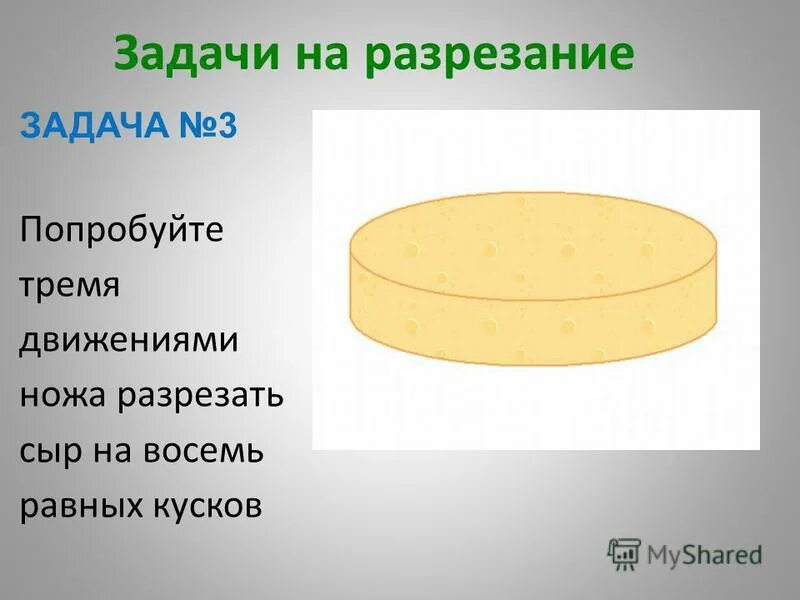 Задачи на разрезание

ЗАДАЧА №3

Попробуйте тремя движениями ножа разрезать сыр на восемь равных кусков

MyShared